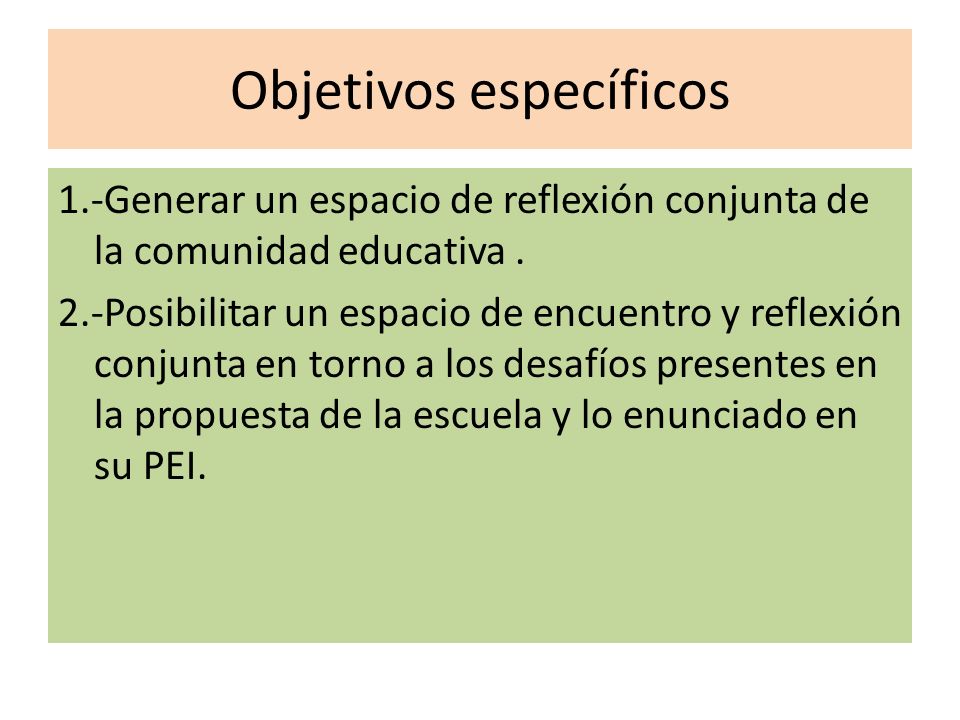 Objetivos específicos

1.-Generar un espacio de reflexión conjunta de la comunidad educativa .

2.-Posibilitar un espacio de encuentro y reflexión conjunta en torno a los desafíos presentes en la propuesta de la escuela y lo enunciado en su PEI.